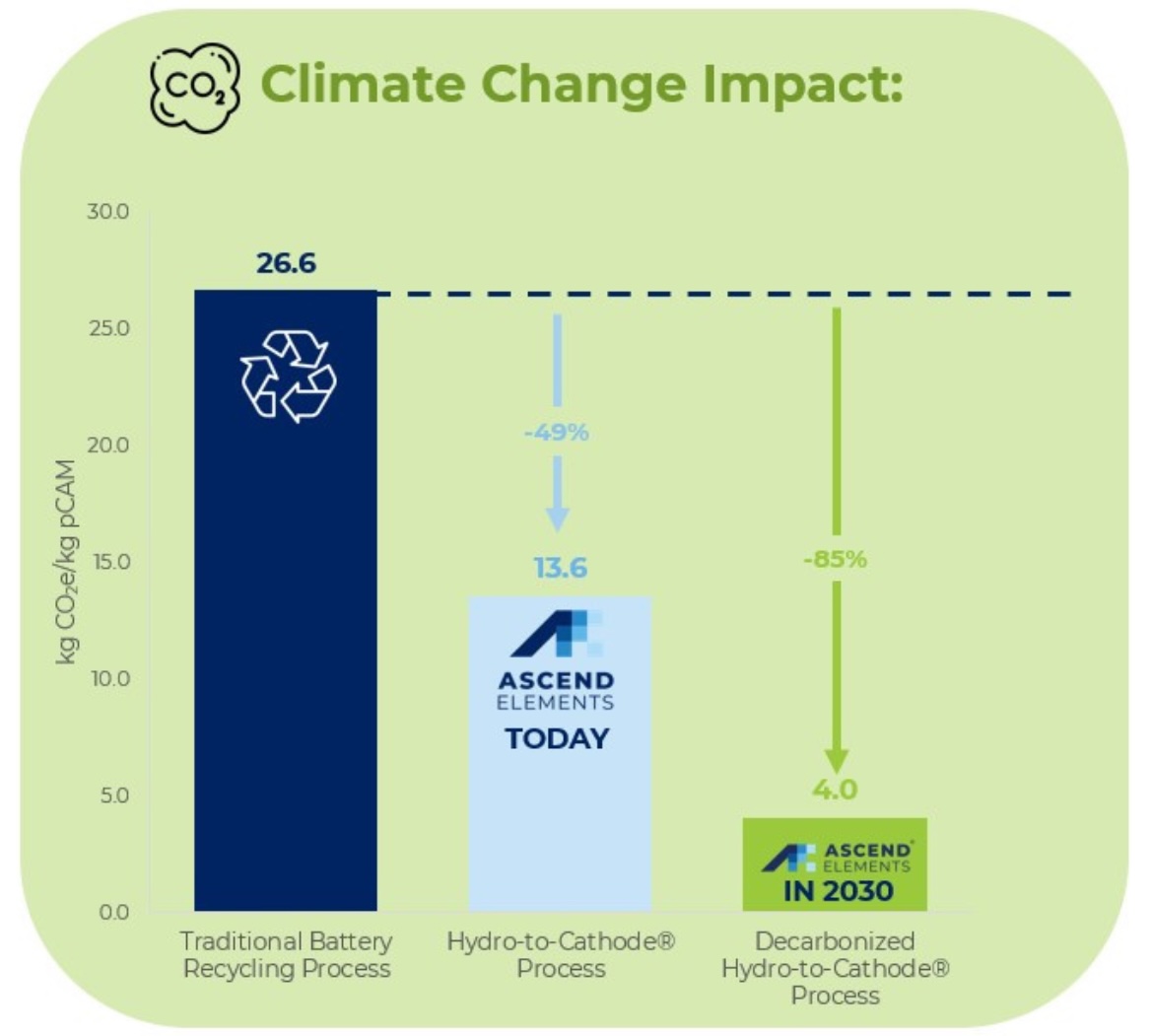 $CO_2$ Climate Change Impact:

kg $CO_2$e/kg pCAM

30.0
25.0
20.0
15.0
10.0
5.0
0.0

26.6

-49%

13.6

ASCEND ELEMENTS
TODAY

-85%

4.0

ASCEND ELEMENTS
IN 2030

Traditional Battery Recycling Process

Hydro-to-Cathode® Process

Decarbonized Hydro-to-Cathode® Process